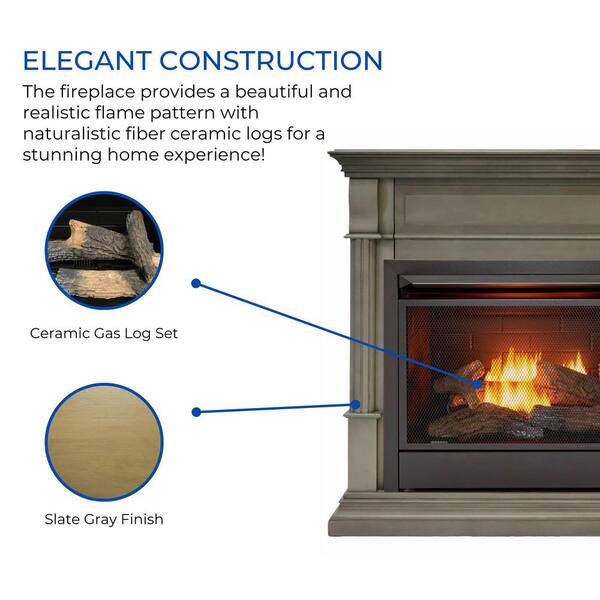 ELEGANT CONSTRUCTION

The fireplace provides a beautiful and realistic flame pattern with naturalistic fiber ceramic logs for a stunning home experience!

Ceramic Gas Log Set

Slate Gray Finish